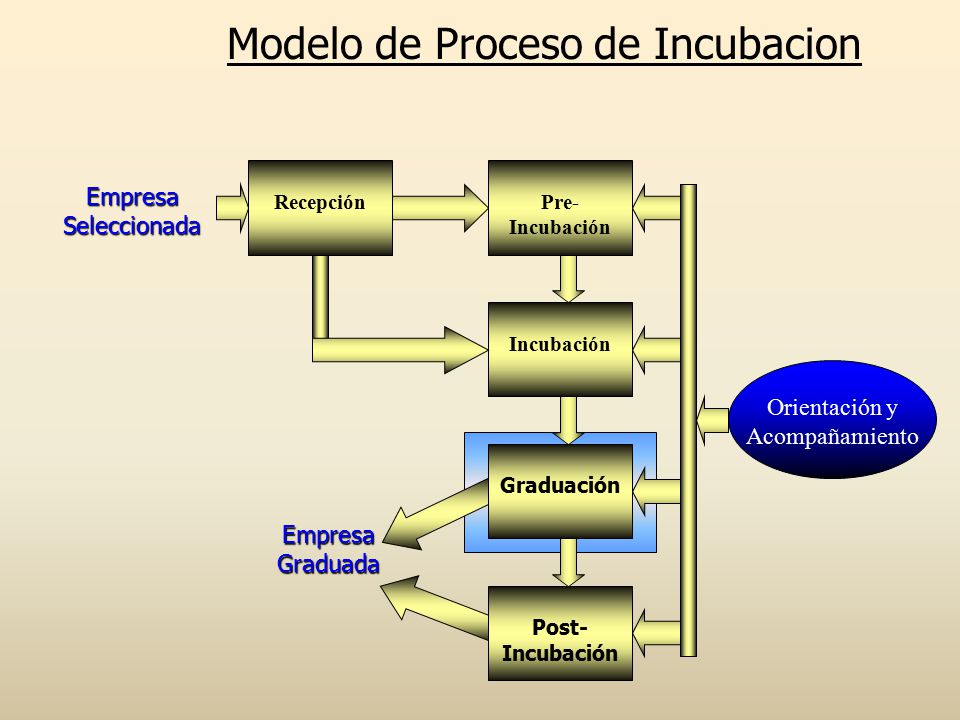 Modelo de Proceso de Incubacion

Empresa Seleccionada

Recepción

Pre-Incubación

Incubación

Orientación y Acompañamiento

Graduación

Empresa Graduada

Post-Incubación